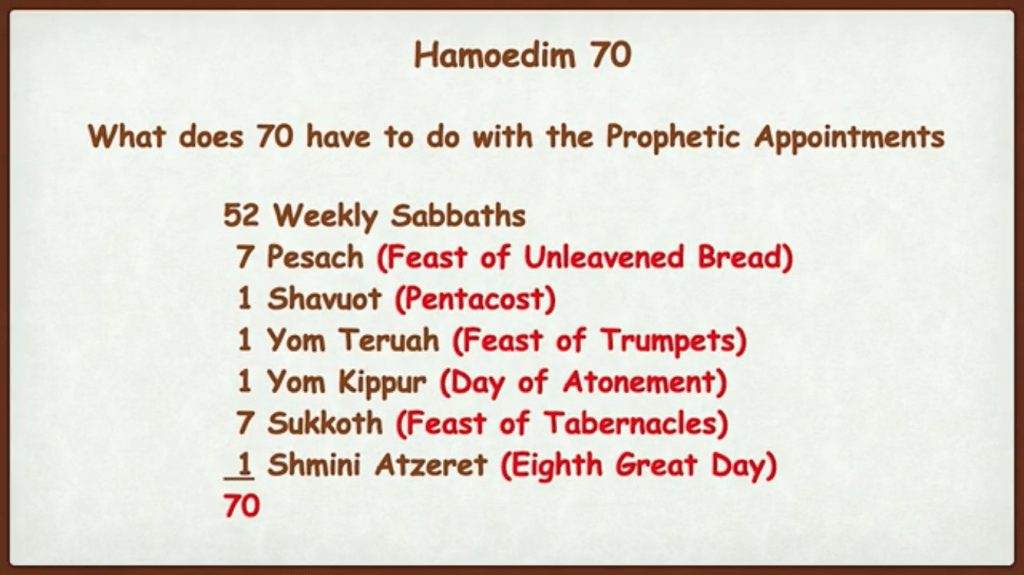 Hamoedim 70

What does 70 have to do with the Prophetic Appointments

52 Weekly Sabbaths
7 Pesach (Feast of Unleavened Bread)
1 Shavuot (Pentacost)
1 Yom Teruah (Feast of Trumpets)
1 Yom Kippur (Day of Atonement)
7 Sukkoth (Feast of Tabernacles)
1 Shmini Atzeret (Eighth Great Day)
70